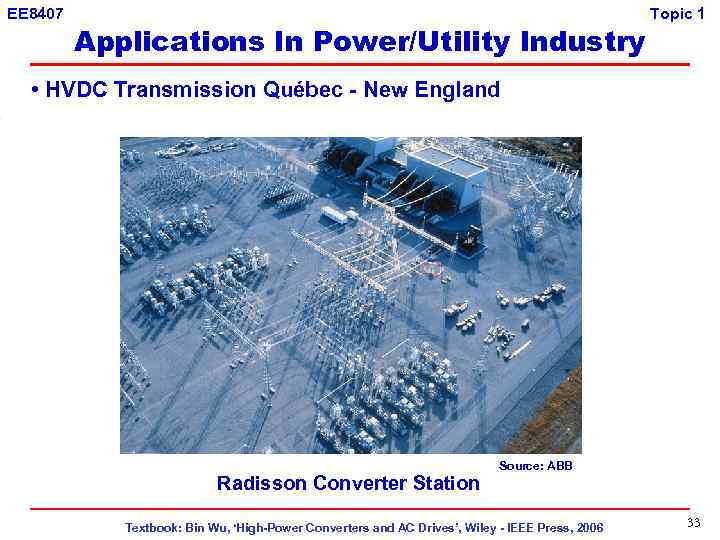 EE8407

Topic 1

Applications In Power/Utility Industry

• HVDC Transmission Québec - New England

Source: ABB

Radisson Converter Station

Textbook: Bin Wu, 'High-Power Converters and AC Drives', Wiley - IEEE Press, 2006

33